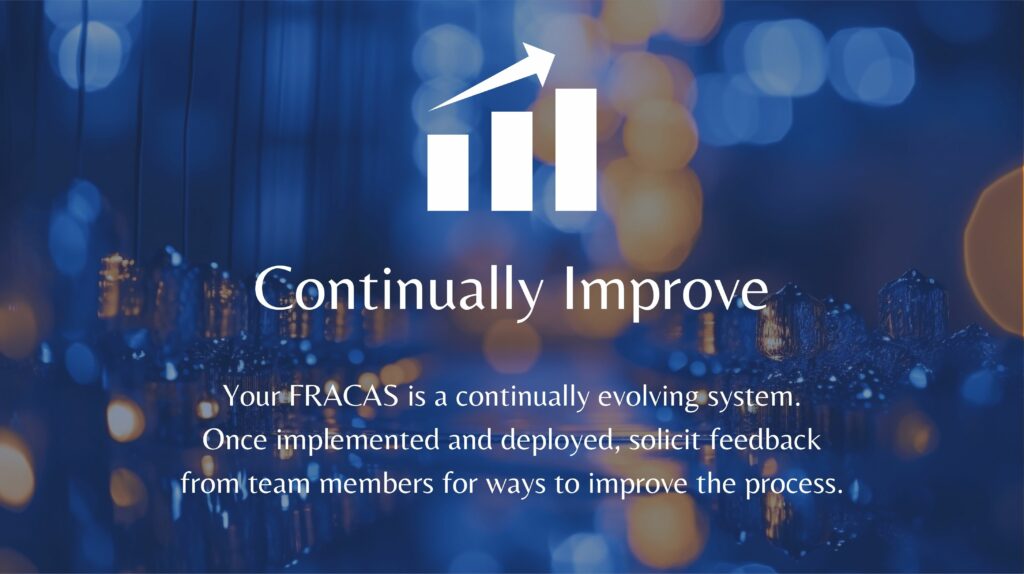 Continually Improve

Your FRACAS is a continually evolving system. Once implemented and deployed, solicit feedback from team members for ways to improve the process.